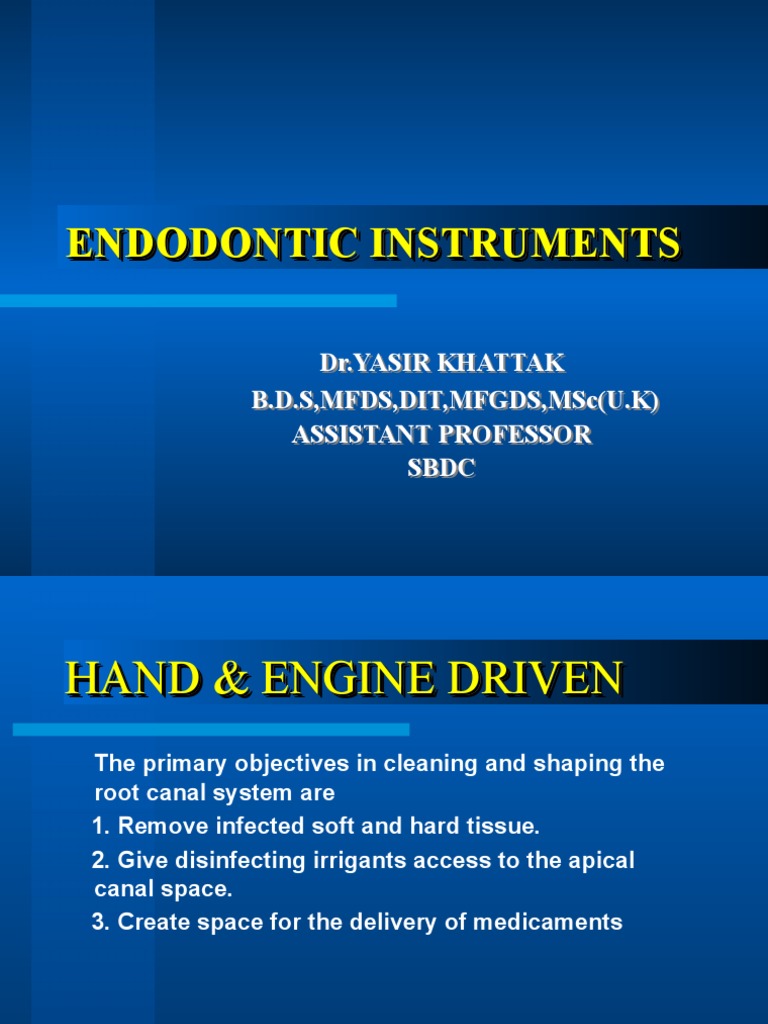 ENDODONTIC INSTRUMENTS

Dr.YASIR KHATTAK
B.D.S,MFDS,DIT,MFGDS,MSc(U.K)
ASSISTANT PROFESSOR
SBDC

HAND & ENGINE DRIVEN

The primary objectives in cleaning and shaping the root canal system are

1. Remove infected soft and hard tissue.

2. Give disinfecting irrigants access to the apical canal space.

3. Create space for the delivery of medicaments